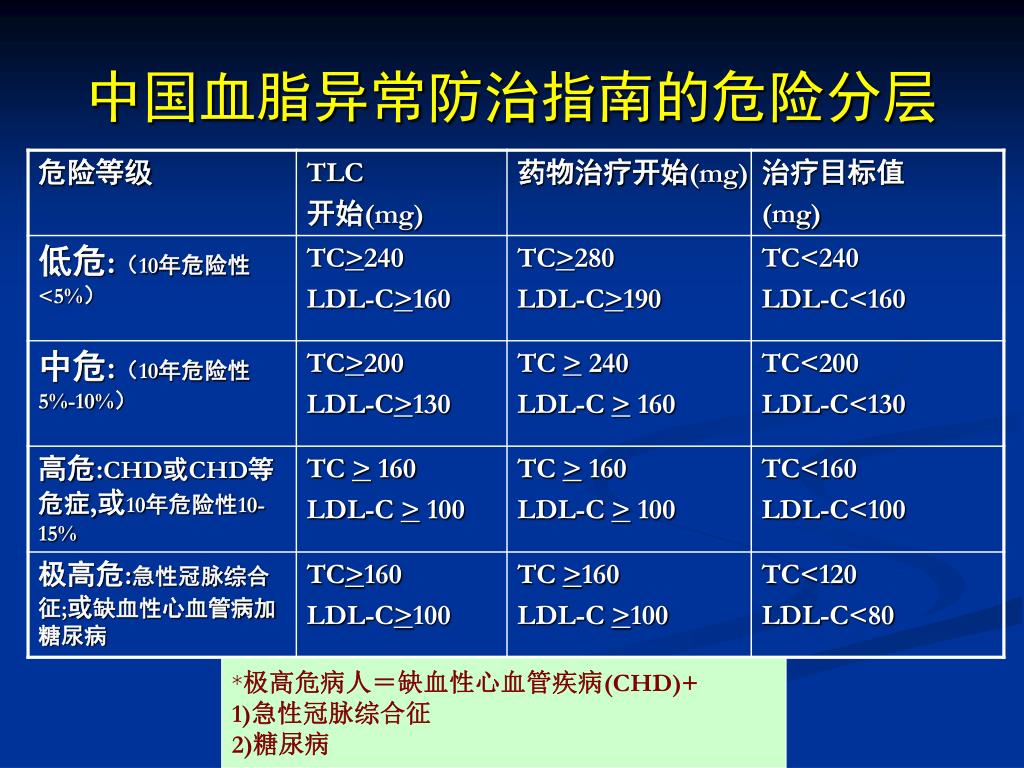 中国血脂异常防治指南的危险分层

| 危险等级 | TLC 开始(mg) | 药物治疗开始(mg) | 治疗目标值 (mg) |
|---|---|---|---|
| 低危:（10年危险性<5%） | TC$\geq$240 LDL-C$\geq$160 | TC$\geq$280 LDL-C$\geq$190 | TC<240 LDL-C<160 |
| 中危:（10年危险性5%-10%） | TC$\geq$200 LDL-C$\geq$130 | TC $\geq$ 240 LDL-C $\geq$ 160 | TC<200 LDL-C<130 |
| 高危:CHD或CHD等危症,或10年危险性10-15% | TC $\geq$ 160 LDL-C $\geq$ 100 | TC $\geq$ 160 LDL-C $\geq$ 100 | TC<160 LDL-C<100 |
| 极高危:急性冠脉综合征;或缺血性心血管病加糖尿病 | TC$\geq$160 LDL-C$\geq$100 | TC $\geq$160 LDL-C $\geq$100 | TC<120 LDL-C<80 |

*极高危病人＝缺血性心血管疾病(CHD)+
1)急性冠脉综合征
2)糖尿病